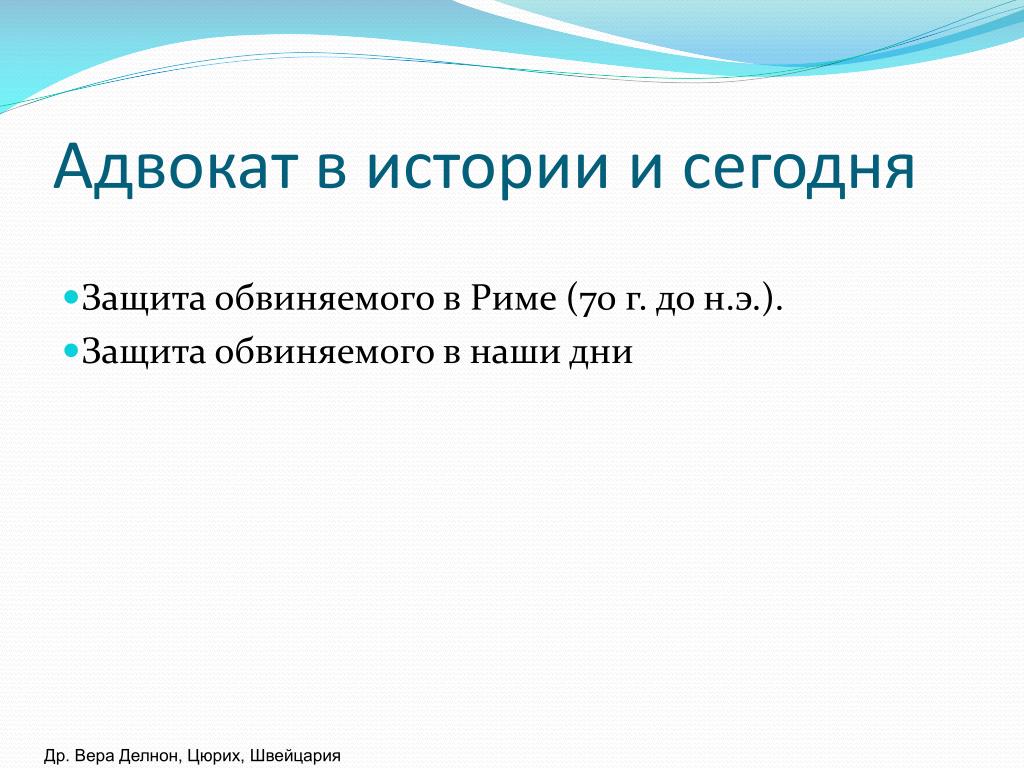 Адвокат в истории и сегодня

Защита обвиняемого в Риме (70 г. до н.э.).
Защита обвиняемого в наши дни

Др. Вера Делнон, Цюрих, Швейцария